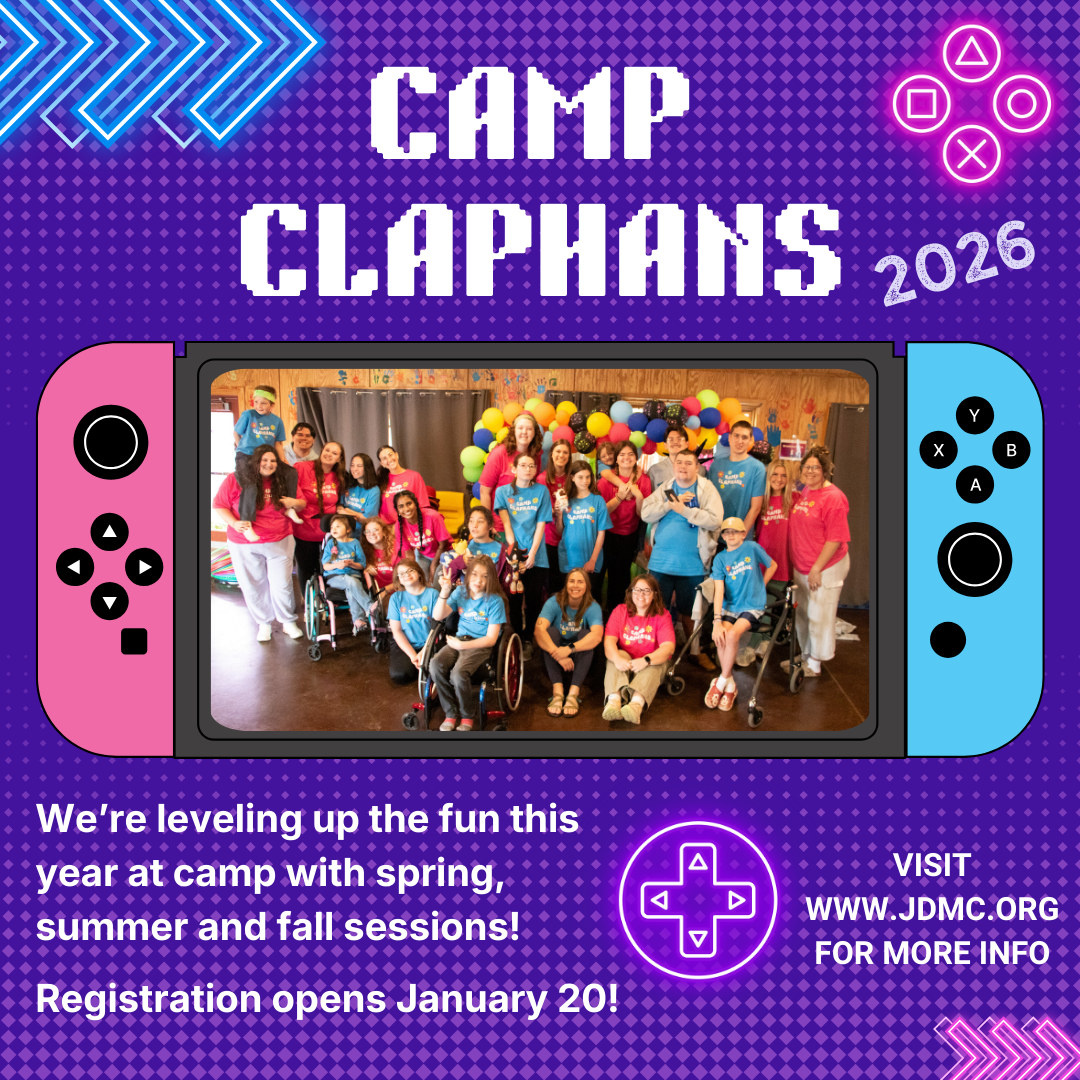 CAMP CLAPHANS

2026

Y
X
B
A

We're leveling up the fun this year at camp with spring, summer and fall sessions!

Registration opens January 20!

VISIT WWW.JDMC.ORG FOR MORE INFO